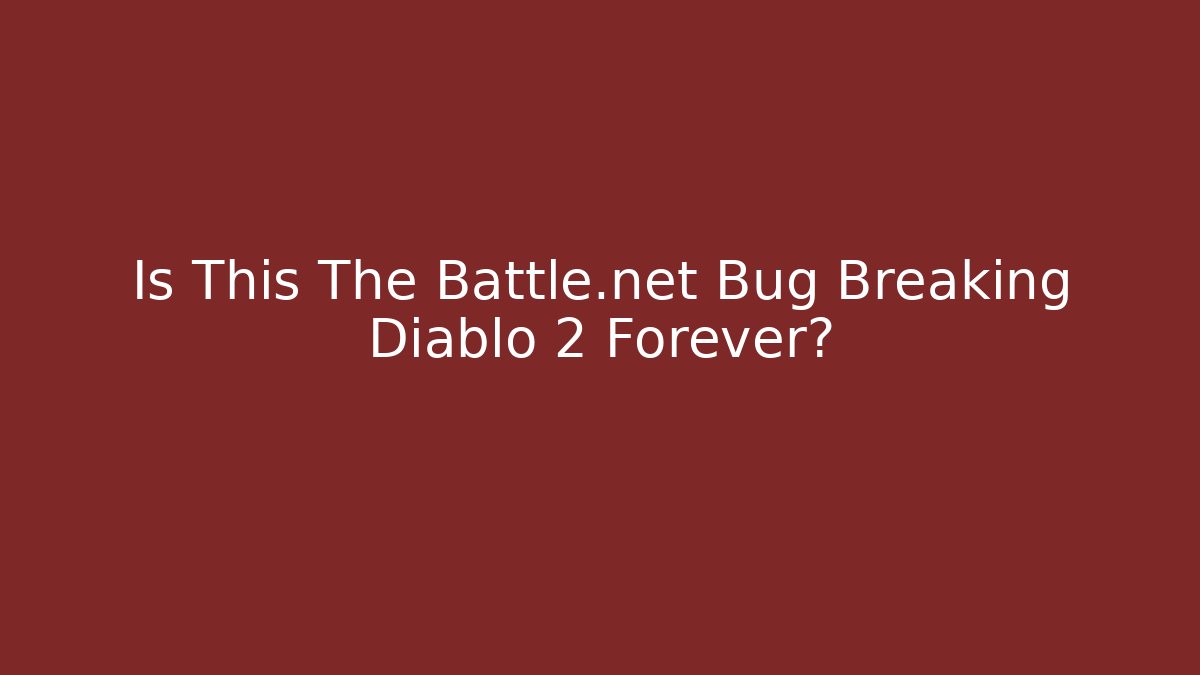 Is This The Battle.net Bug Breaking Diablo 2 Forever?